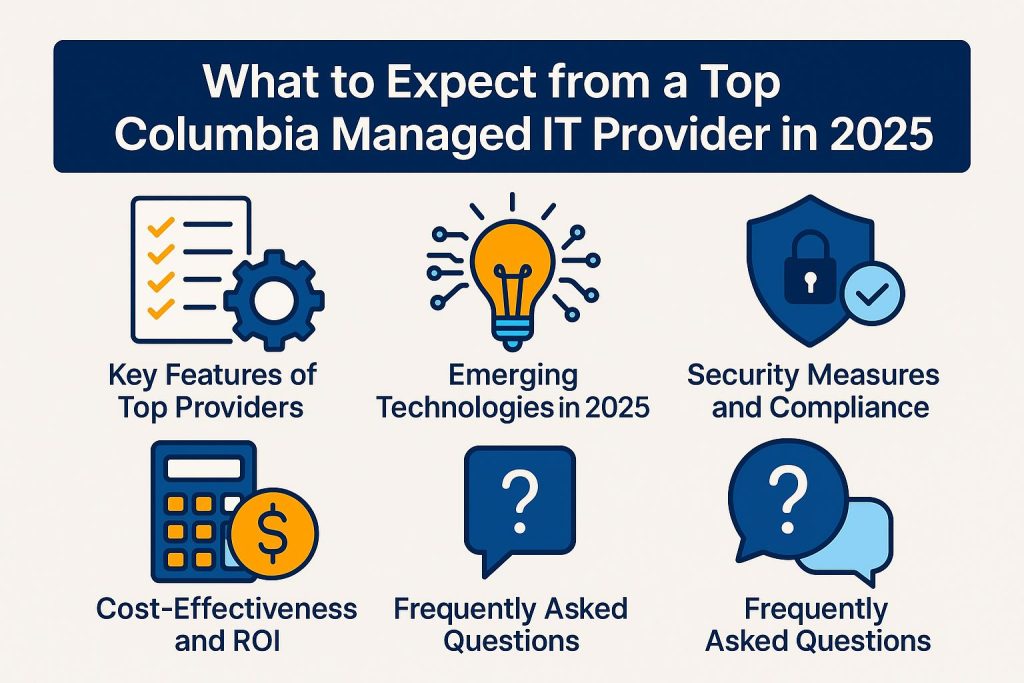 What to Expect from a Top Columbia Managed IT Provider in 2025

Key Features of Top Providers

Emerging Technologies in 2025

Security Measures and Compliance

$

Cost-Effectiveness and ROI

?

Frequently Asked Questions

?

Frequently Asked Questions